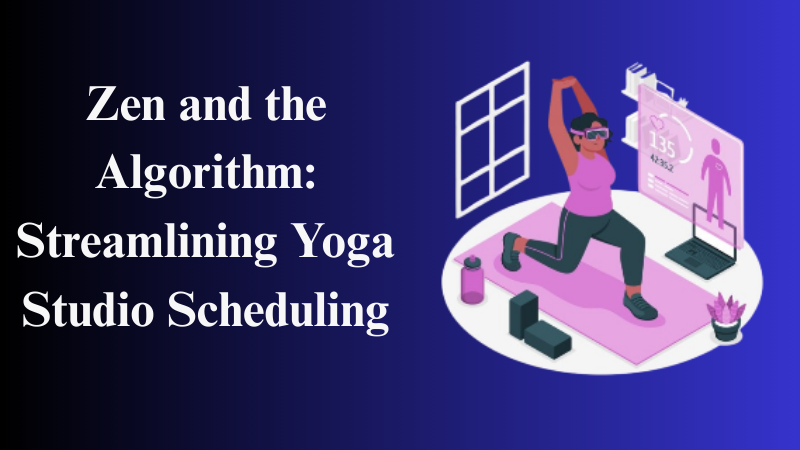 Zen and the Algorithm: Streamlining Yoga Studio Scheduling

135
42:35.2